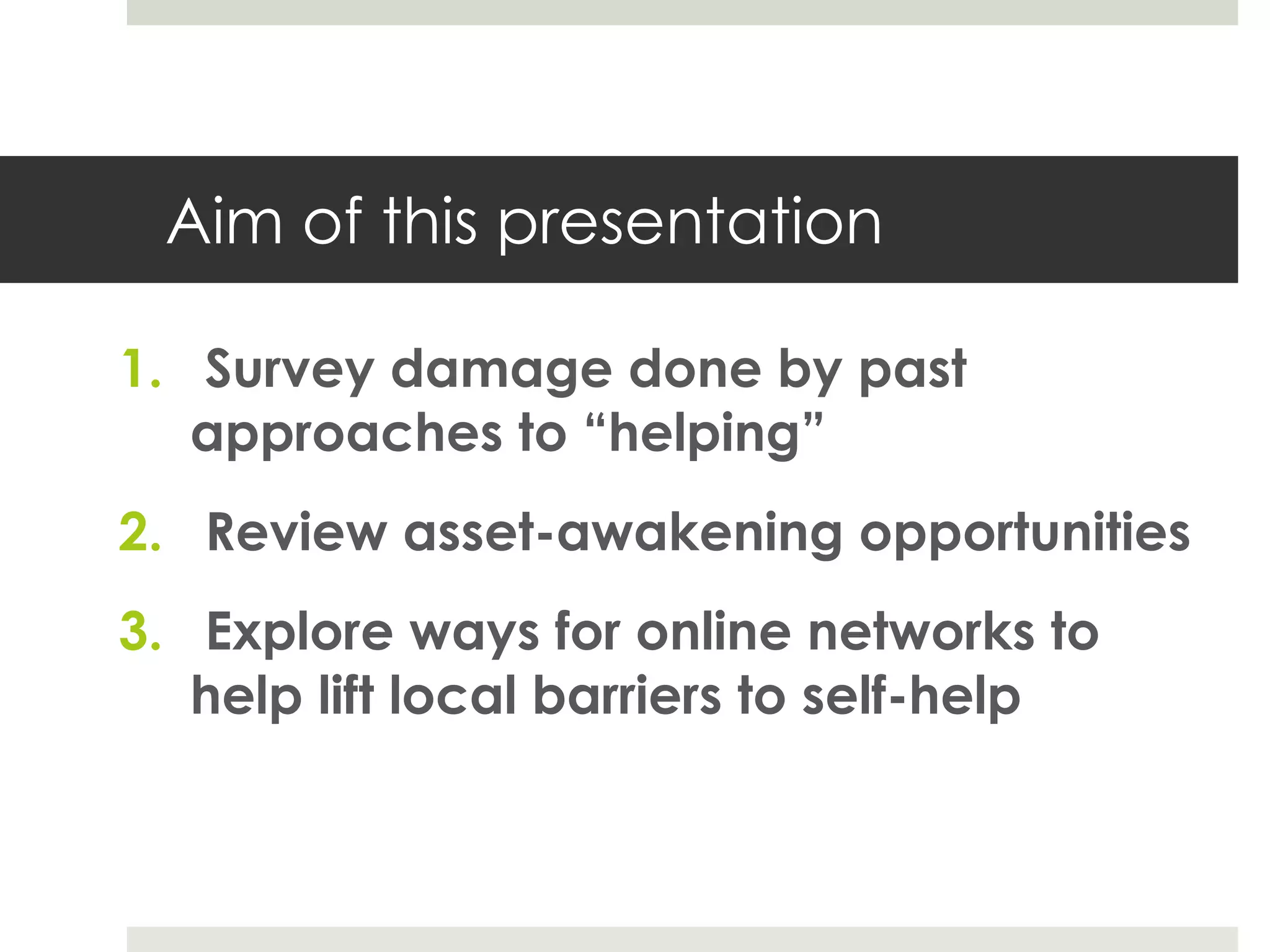 Aim of this presentation

1. Survey damage done by past approaches to “helping”

2. Review asset-awakening opportunities

3. Explore ways for online networks to help lift local barriers to self-help